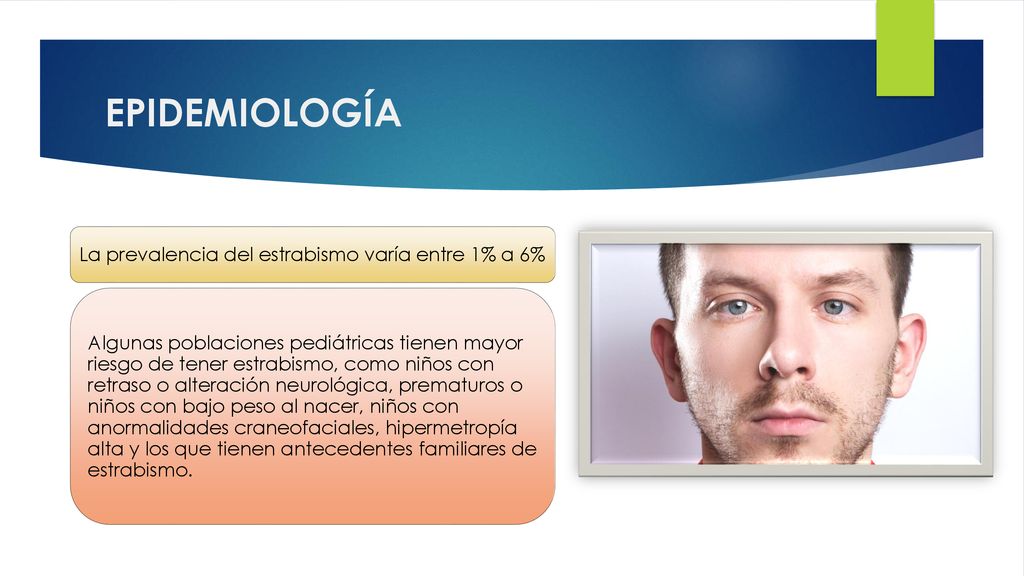 EPIDEMIOLOGÍA

La prevalencia del estrabismo varía entre 1% a 6%

Algunas poblaciones pediátricas tienen mayor riesgo de tener estrabismo, como niños con retraso o alteración neurológica, prematuros o niños con bajo peso al nacer, niños con anormalidades craneofaciales, hipermetropía alta y los que tienen antecedentes familiares de estrabismo.